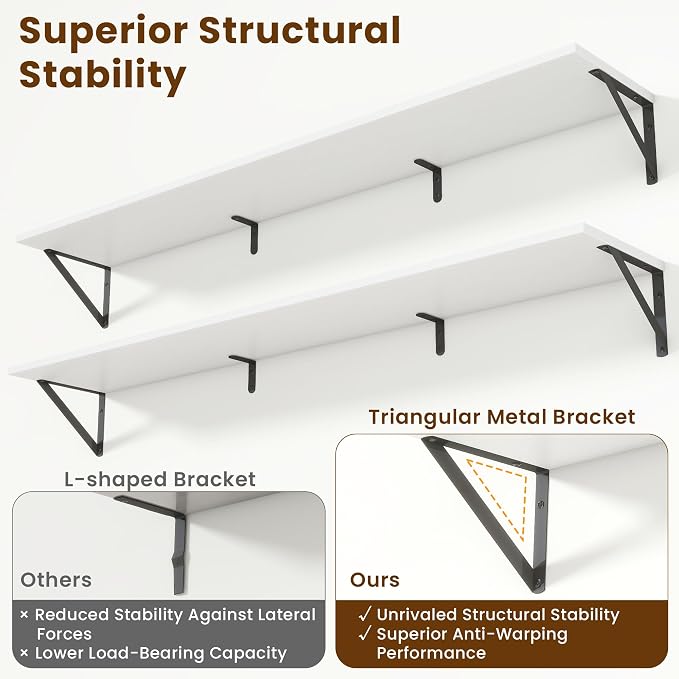 Superior Structural Stability

L-shaped Bracket

Others

× Reduced Stability Against Lateral Forces
× Lower Load-Bearing Capacity

Triangular Metal Bracket

Ours

✓ Unrivaled Structural Stability
✓ Superior Anti-Warping Performance